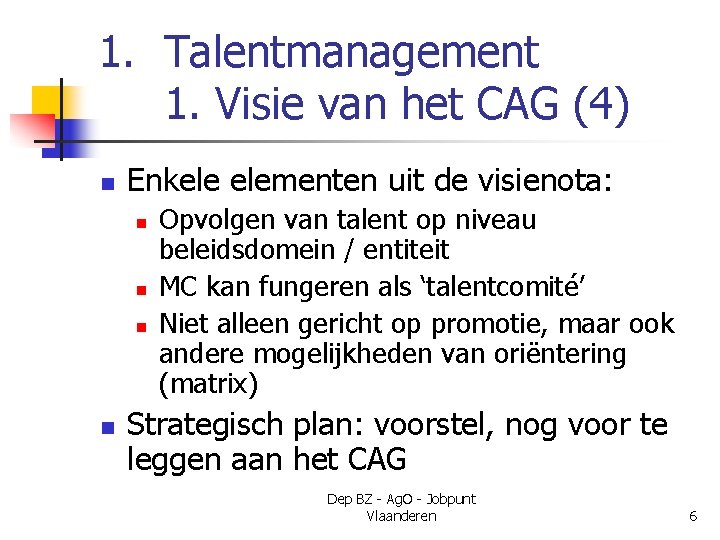 1. Talentmanagement
1. Visie van het CAG (4)

Enkele elementen uit de visienota:

Opvolgen van talent op niveau beleidsdomein / entiteit

MC kan fungeren als ‘talentcomité’

Niet alleen gericht op promotie, maar ook andere mogelijkheden van oriëntering (matrix)

Strategisch plan: voorstel, nog voor te leggen aan het CAG

Dep BZ - AgO - Jobpunt Vlaanderen

6